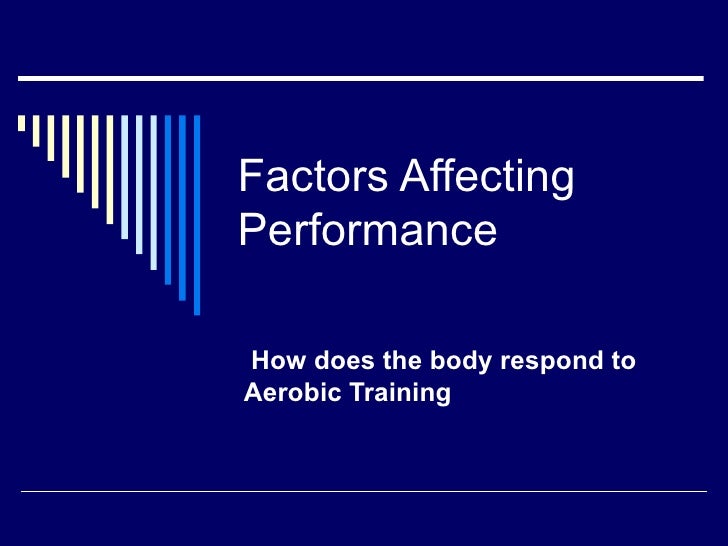 Factors Affecting Performance

How does the body respond to Aerobic Training